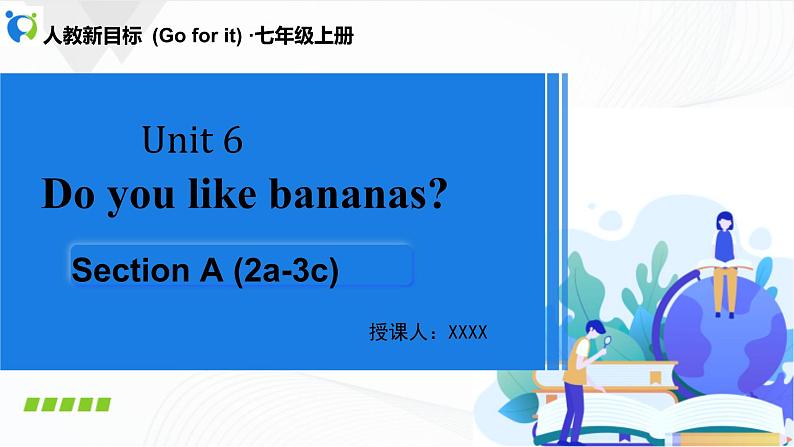 人教新目标 (Go for it) ·七年级上册

Unit 6

Do you like bananas?

Section A (2a-3c)

授课人：XXXX